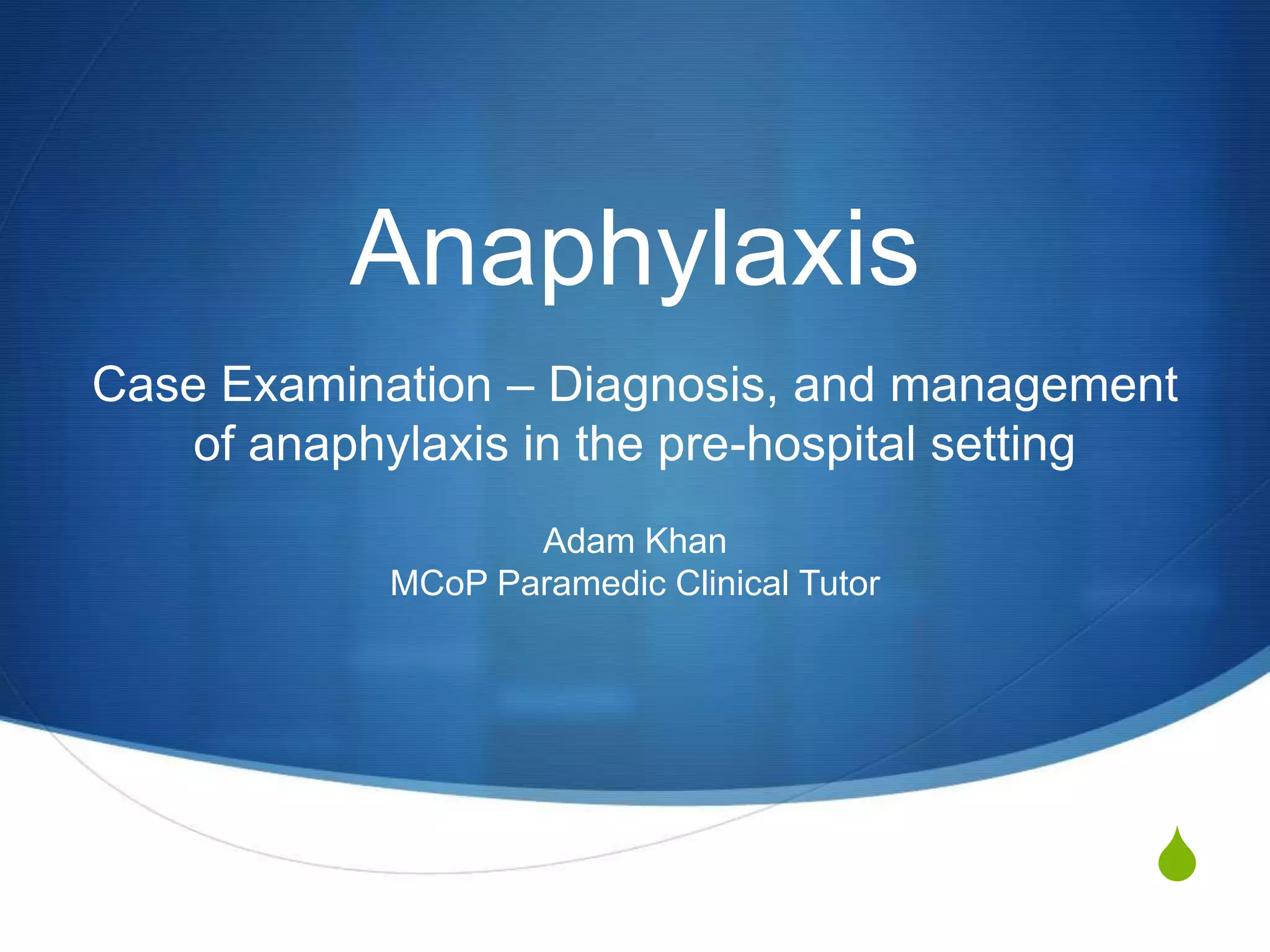 Anaphylaxis

Case Examination – Diagnosis, and management of anaphylaxis in the pre-hospital setting

Adam Khan
MCoP Paramedic Clinical Tutor